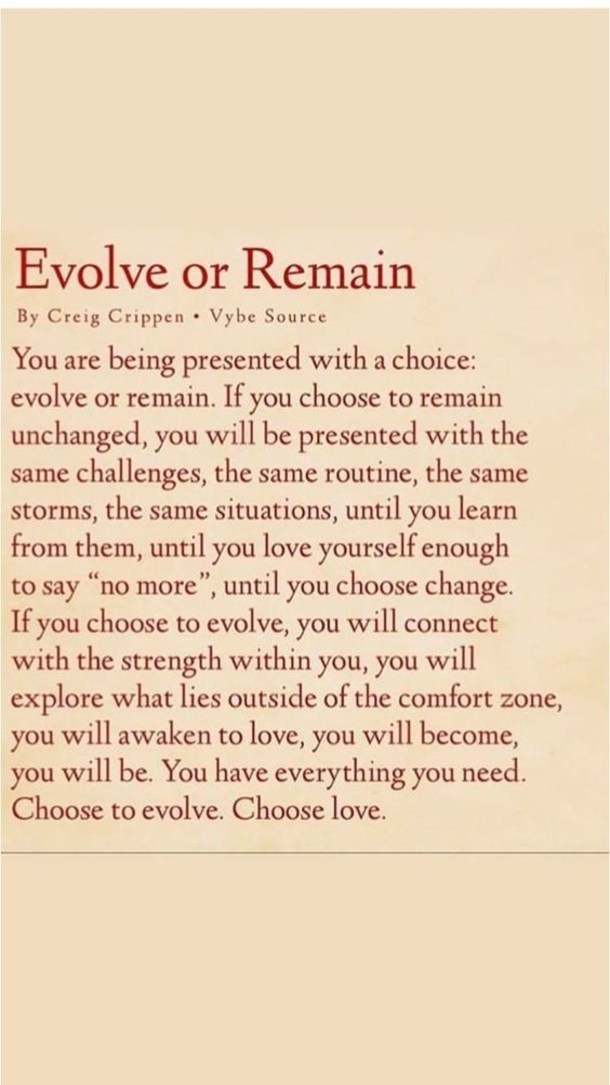 Evolve or Remain

By Creig Crippen • Vybe Source

You are being presented with a choice: evolve or remain. If you choose to remain unchanged, you will be presented with the same challenges, the same routine, the same storms, the same situations, until you learn from them, until you love yourself enough to say "no more", until you choose change. If you choose to evolve, you will connect with the strength within you, you will explore what lies outside of the comfort zone, you will awaken to love, you will become, you will be. You have everything you need. Choose to evolve. Choose love.